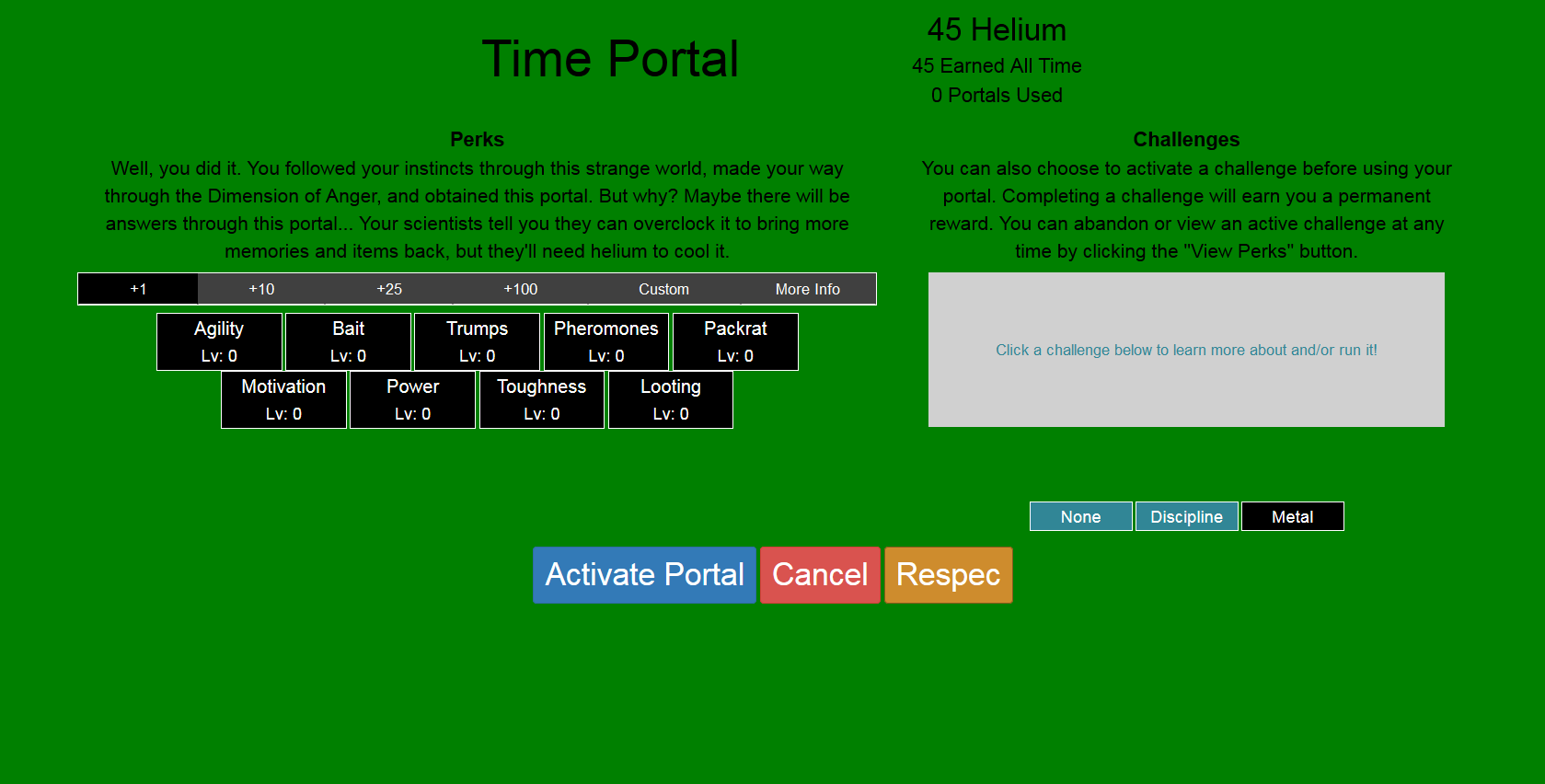 Time Portal

45 Helium
45 Earned All Time
0 Portals Used

Perks
Well, you did it. You followed your instincts through this strange world, made your way through the Dimension of Anger, and obtained this portal. But why? Maybe there will be answers through this portal... Your scientists tell you they can overclock it to bring more memories and items back, but they'll need helium to cool it.

+1 +10 +25 +100 Custom More Info

Agility
Lv: 0
Bait
Lv: 0
Trumps
Lv: 0
Pheromones
Lv: 0
Packrat
Lv: 0
Motivation
Lv: 0
Power
Lv: 0
Toughness
Lv: 0
Looting
Lv: 0

Challenges
You can also choose to activate a challenge before using your portal. Completing a challenge will earn you a permanent reward. You can abandon or view an active challenge at any time by clicking the "View Perks" button.

Click a challenge below to learn more about and/or run it!

None Discipline Metal

Activate Portal Cancel Respec